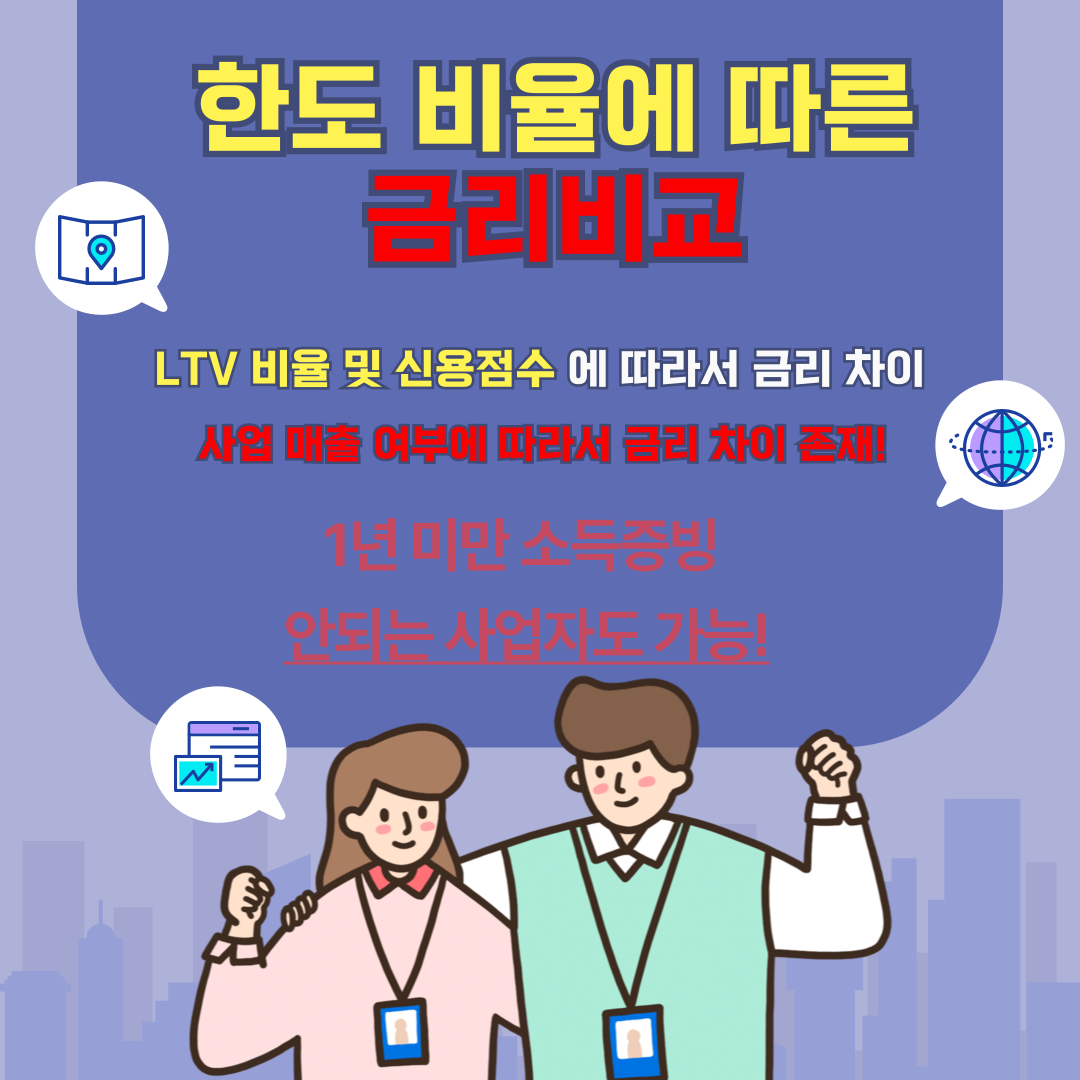 한도 비율에 따른
금리비교

LTV 비율 및 신용점수 에 따라서 금리 차이

사업 매출 여부에 따라서 금리 차이 존재!

1년 미만 소득증빙
안되는 사업자도 가능!